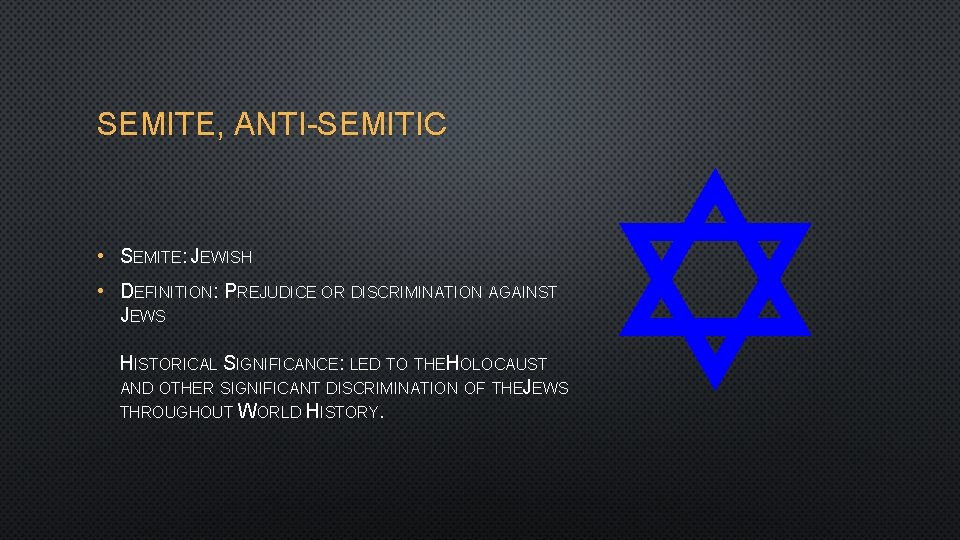 SEMITE, ANTI-SEMITIC

• SEMITE: JEWISH
• DEFINITION: PREJUDICE OR DISCRIMINATION AGAINST JEWS

HISTORICAL SIGNIFICANCE: LED TO THEHOLOCAUST AND OTHER SIGNIFICANT DISCRIMINATION OF THEJEWS THROUGHOUT WORLD HISTORY.